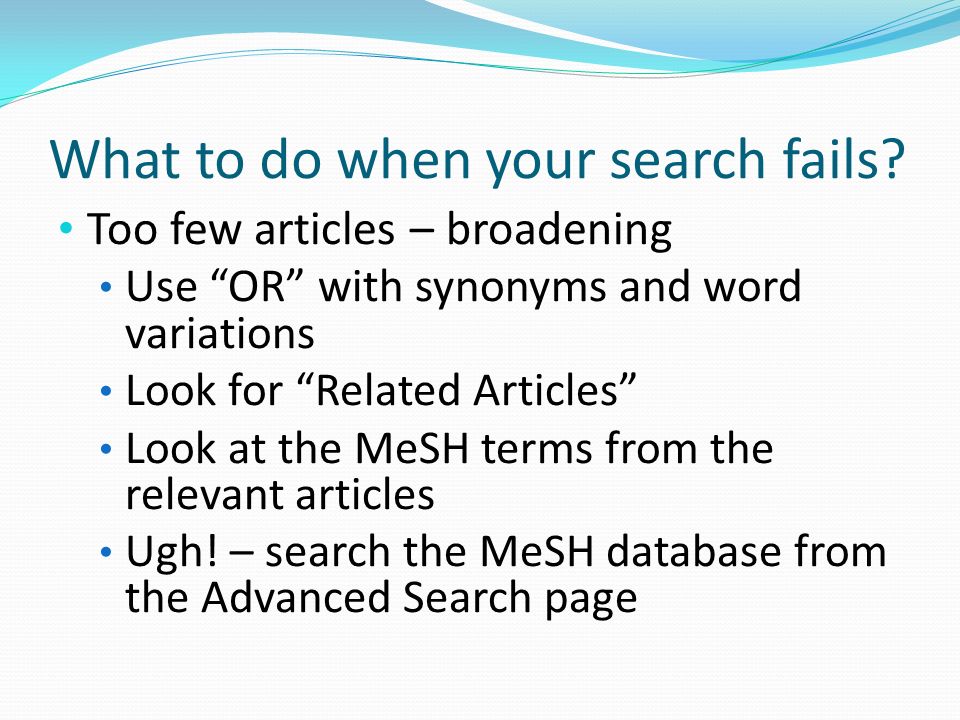 What to do when your search fails?

• Too few articles – broadening
  • Use “OR” with synonyms and word variations
  • Look for “Related Articles”
  • Look at the MeSH terms from the relevant articles
  • Ugh! – search the MeSH database from the Advanced Search page